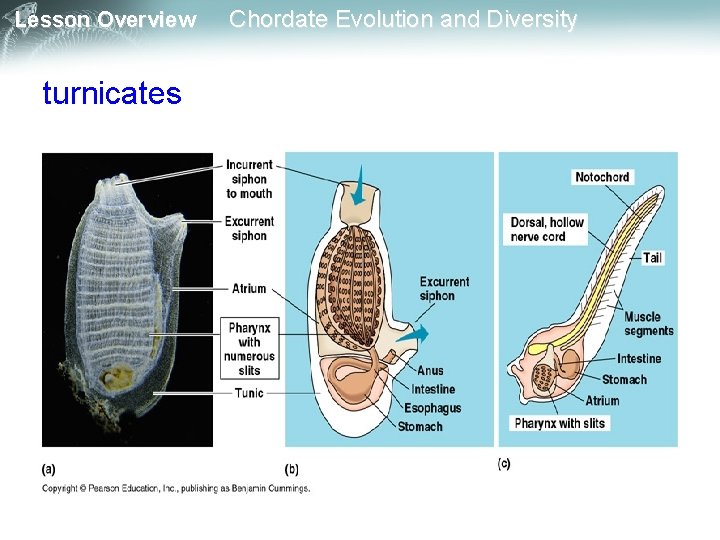 Lesson Overview Chordate Evolution and Diversity

turnicates

Incurrent siphon to mouth

Excurrent siphon

Atrium

Pharynx with numerous slits

Tunic

Excurrent siphon

Anus

Intestine

Esophagus

Stomach

Notochord

Dorsal, hollow nerve cord

Tail

Muscle segments

Intestine

Stomach

Atrium

Pharynx with slits

(a)

(b)

(c)

Copyright © Pearson Education, Inc., publishing as Benjamin Cummings.